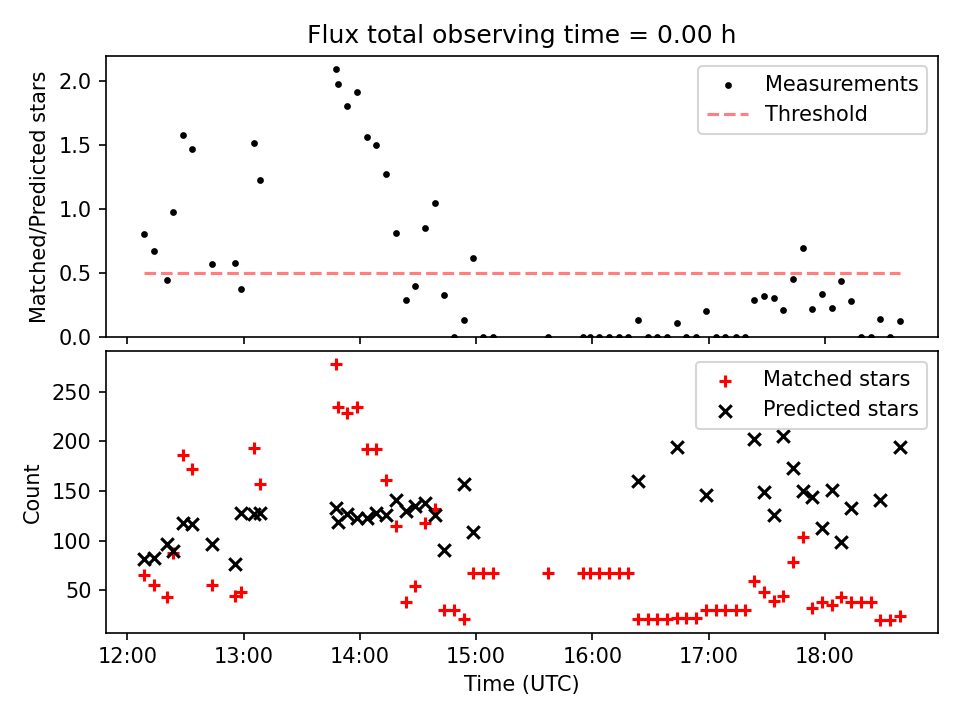 Flux total observing time = 0.00 h

Matched/Predicted stars

2.0
1.5
1.0
0.5
0.0

Measurements
Threshold

Count

250
200
150
100
50

Matched stars
Predicted stars

12:00 13:00 14:00 15:00 16:00 17:00 18:00

Time (UTC)